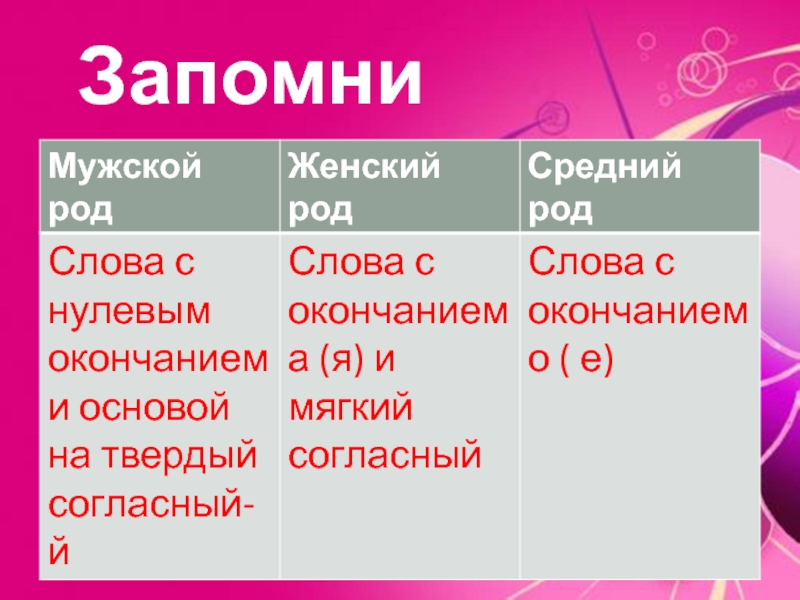 Запомни

| Мужской род | Женский род | Средний род |
|---|---|---|
| Слова с нулевым окончанием и основой на твердый согласный-й | Слова с окончанием а (я) и мягкий согласный | Слова с окончанием о ( е) |